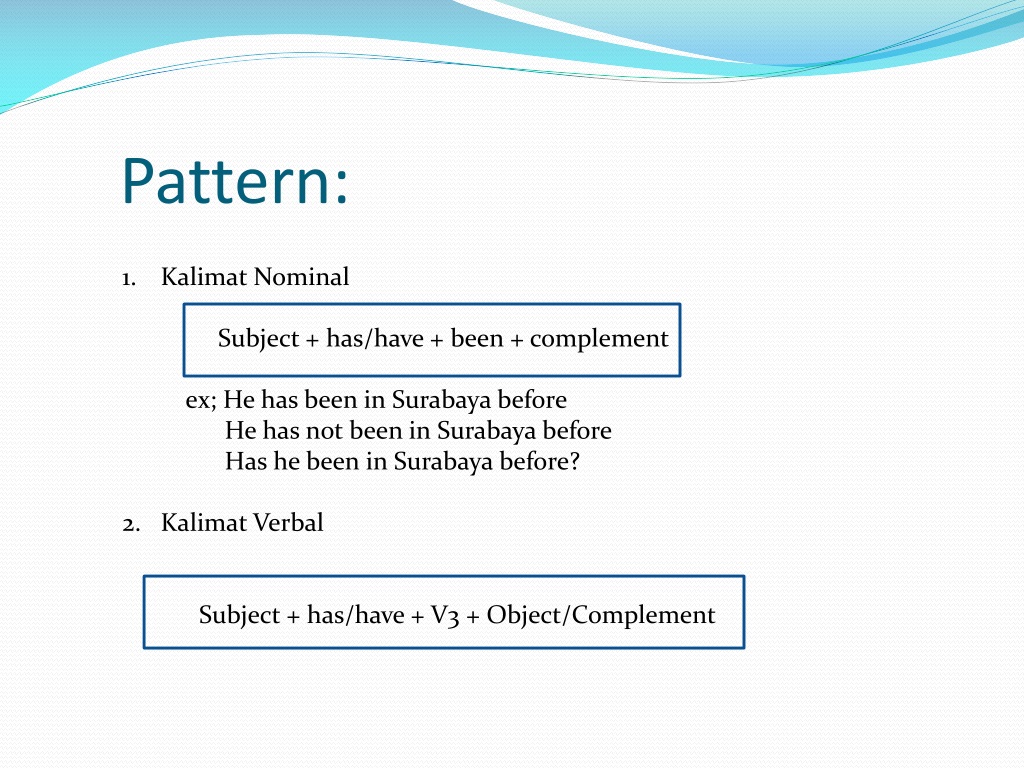 Pattern:

1. Kalimat Nominal

Subject + has/have + been + complement

ex; He has been in Surabaya before
He has not been in Surabaya before
Has he been in Surabaya before?

2. Kalimat Verbal

Subject + has/have + V3 + Object/Complement